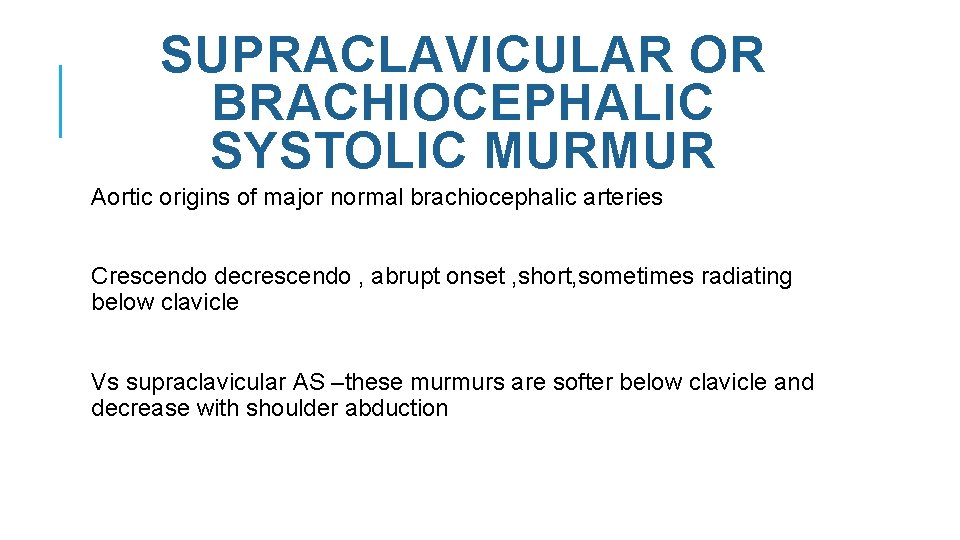 SUPRACLAVICULAR OR BRACHIOCEPHALIC SYSTOLIC MURMUR

Aortic origins of major normal brachiocephalic arteries

Crescendo decrescendo , abrupt onset ,short,sometimes radiating below clavicle

Vs supraclavicular AS –these murmurs are softer below clavicle and decrease with shoulder abduction